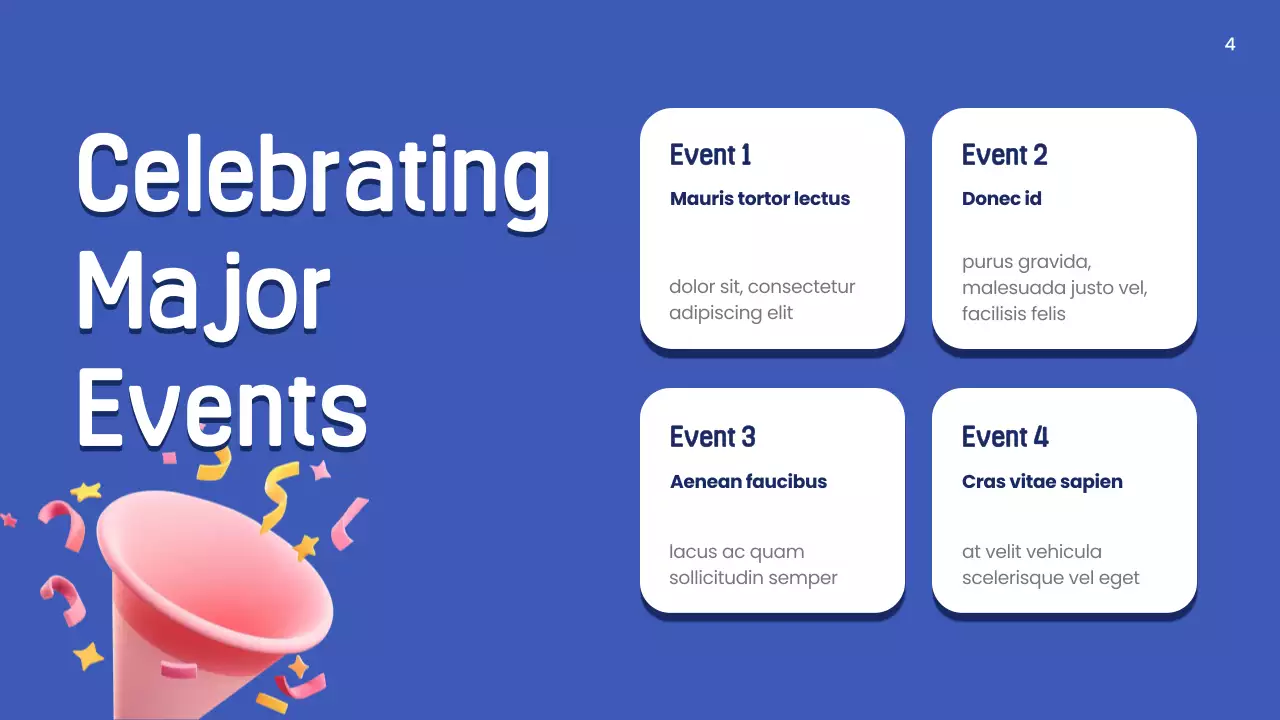 4

Celebrating Major Events

Event 1

Mauris tortor lectus

dolor sit, consectetur adipiscing elit

Event 2

Donec id

purus gravida, malesuada justo vel, facilisis felis

Event 3

Aenean faucibus

lacus ac quam sollicitudin semper

Event 4

Cras vitae sapien

at velit vehicula scelerisque vel eget